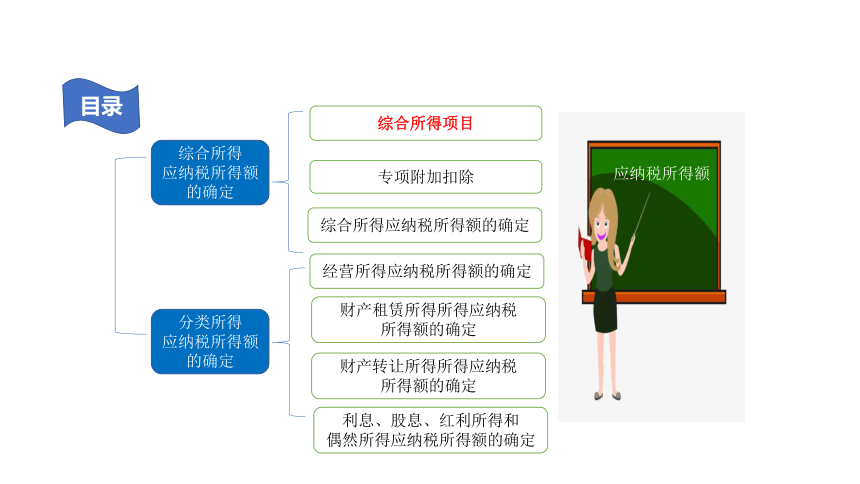 目录

综合所得应纳税所得额的确定

综合所得项目

专项附加扣除

综合所得应纳税所得额的确定

分类所得应纳税所得额的确定

经营所得应纳税所得额的确定

财产租赁所得所得应纳税所得额的确定

财产转让所得所得应纳税所得额的确定

利息、股息、红利所得和偶然所得应纳税所得额的确定

应纳税所得额